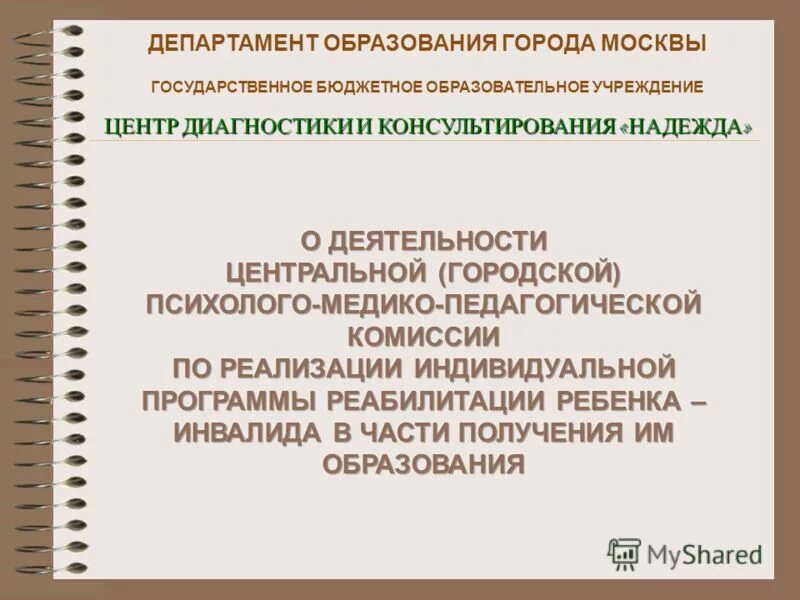 ДЕПАРТАМЕНТ ОБРАЗОВАНИЯ ГОРОДА МОСКВЫ

ГОСУДАРСТВЕННОЕ БЮДЖЕТНОЕ ОБРАЗОВАТЕЛЬНОЕ УЧРЕЖДЕНИЕ

ЦЕНТР ДИАГНОСТИКИ И КОНСУЛЬТИРОВАНИЯ «НАДЕЖДА»

О ДЕЯТЕЛЬНОСТИ ЦЕНТРАЛЬНОЙ (ГОРОДСКОЙ) ПСИХОЛОГО-МЕДИКО-ПЕДАГОГИЧЕСКОЙ КОМИССИИ ПО РЕАЛИЗАЦИИ ИНДИВИДУАЛЬНОЙ ПРОГРАММЫ РЕАБИЛИТАЦИИ РЕБЕНКА – ИНВАЛИДА В ЧАСТИ ПОЛУЧЕНИЯ ИМ ОБРАЗОВАНИЯ

MyShared